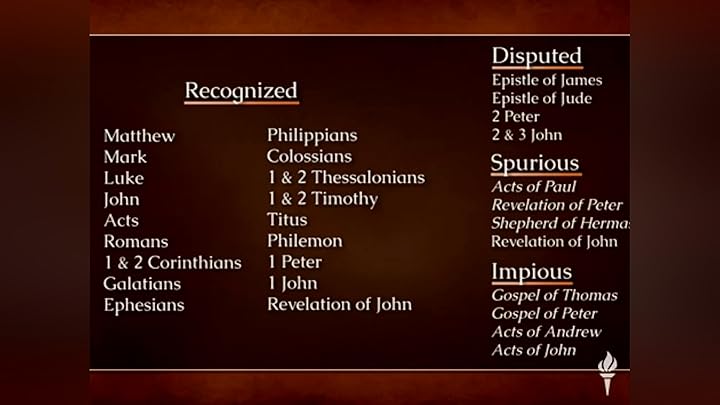 Recognized

Matthew
Mark
Luke
John
Acts
Romans
1 & 2 Corinthians
Galatians
Ephesians

Philippians
Colossians
1 & 2 Thessalonians
1 & 2 Timothy
Titus
Philemon
1 Peter
1 John
Revelation of John

Disputed
Epistle of James
Epistle of Jude
2 Peter
2 & 3 John

Spurious
Acts of Paul
Revelation of Peter
Shepherd of Hermas
Revelation of John

Impious
Gospel of Thomas
Gospel of Peter
Acts of Andrew
Acts of John